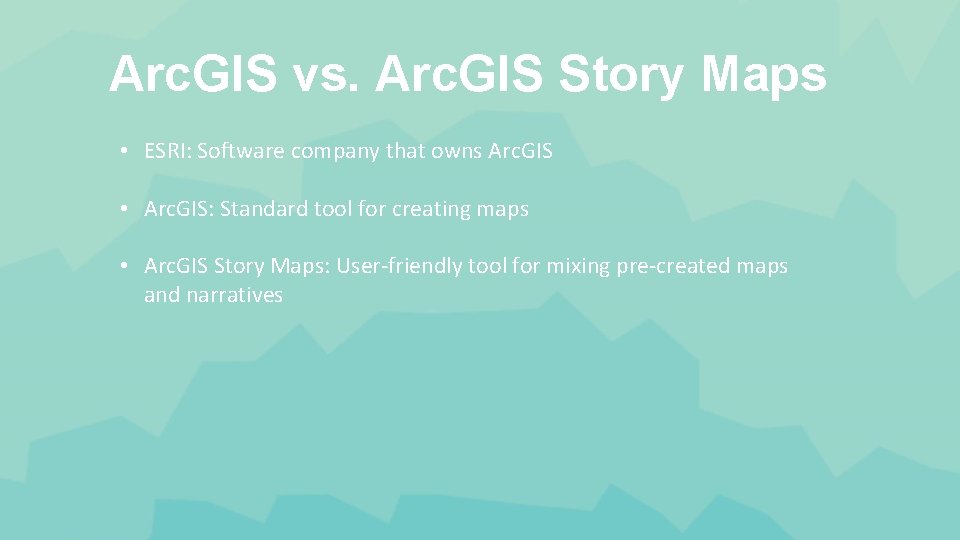 ArcGIS vs. ArcGIS Story Maps

• ESRI: Software company that owns ArcGIS

• ArcGIS: Standard tool for creating maps

• ArcGIS Story Maps: User-friendly tool for mixing pre-created maps and narratives